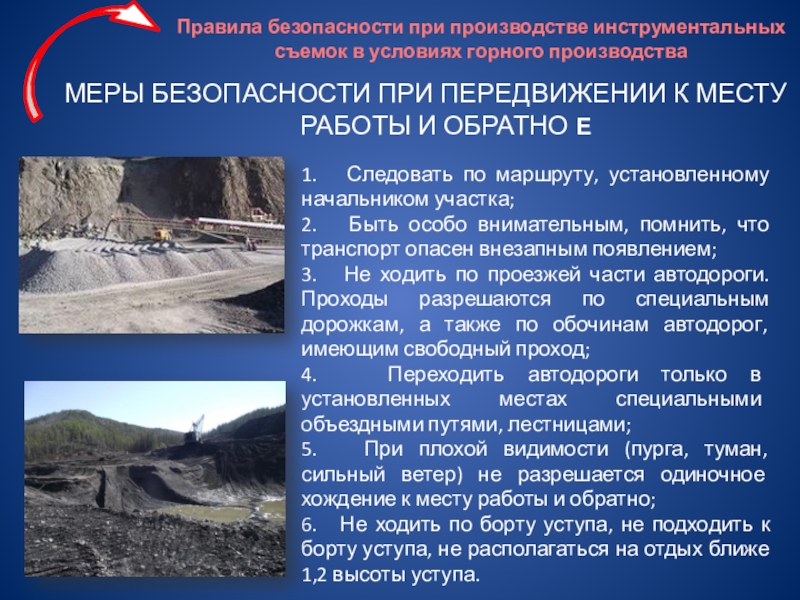 Правила безопасности при производстве инструментальных съемок в условиях горного производства

МЕРЫ БЕЗОПАСНОСТИ ПРИ ПЕРЕДВИЖЕНИИ К МЕСТУ РАБОТЫ И ОБРАТНО Е

1. Следовать по маршруту, установленному начальником участка;
2. Быть особо внимательным, помнить, что транспорт опасен внезапным появлением;
3. Не ходить по проезжей части автодороги. Проходы разрешаются по специальным дорожкам, а также по обочинам автодорог, имеющим свободный проход;
4. Переходить автодороги только в установленных местах специальными объездными путями, лестницами;
5. При плохой видимости (пурга, туман, сильный ветер) не разрешается одиночное хождение к месту работы и обратно;
6. Не ходить по борту уступа, не подходить к борту уступа, не располагаться на отдых ближе 1,2 высоты уступа.